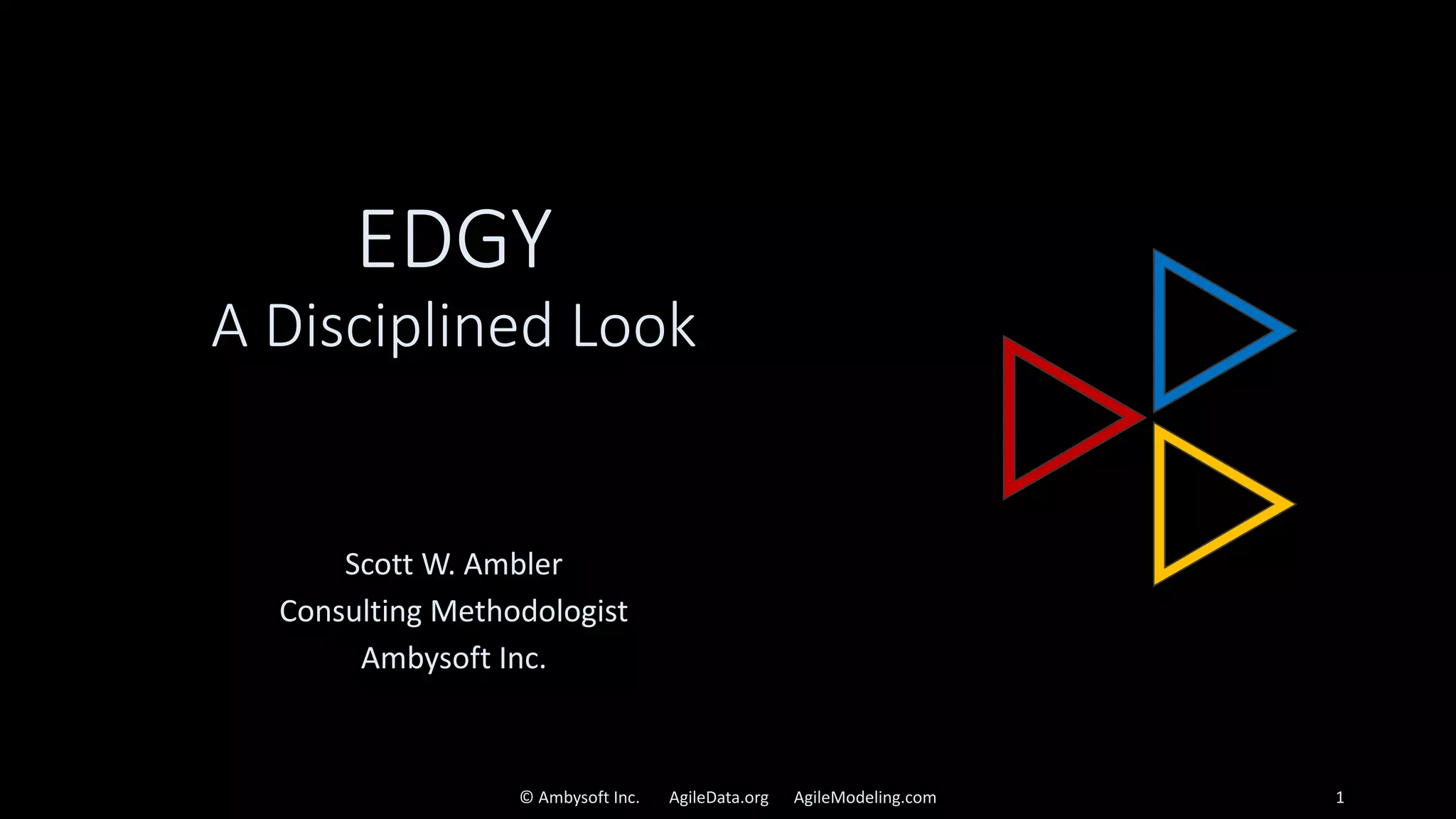 EDGY
A Disciplined Look

Scott W. Ambler
Consulting Methodologist
Ambysoft Inc.

© Ambysoft Inc. AgileData.org AgileModeling.com

1